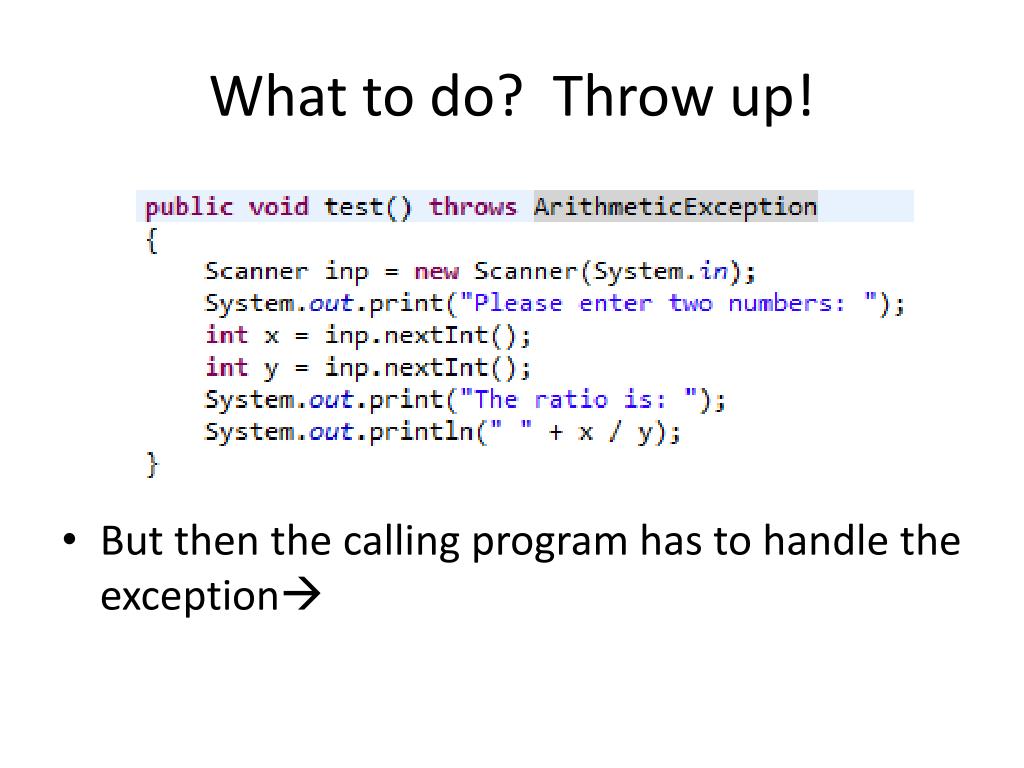 What to do?  Throw up!

public void test() throws ArithmeticException
{
    Scanner inp = new Scanner(System.in);
    System.out.print("Please enter two numbers: ");
    int x = inp.nextInt();
    int y = inp.nextInt();
    System.out.print("The ratio is: ");
    System.out.println(" " + x / y);
}

• But then the calling program has to handle the exception→